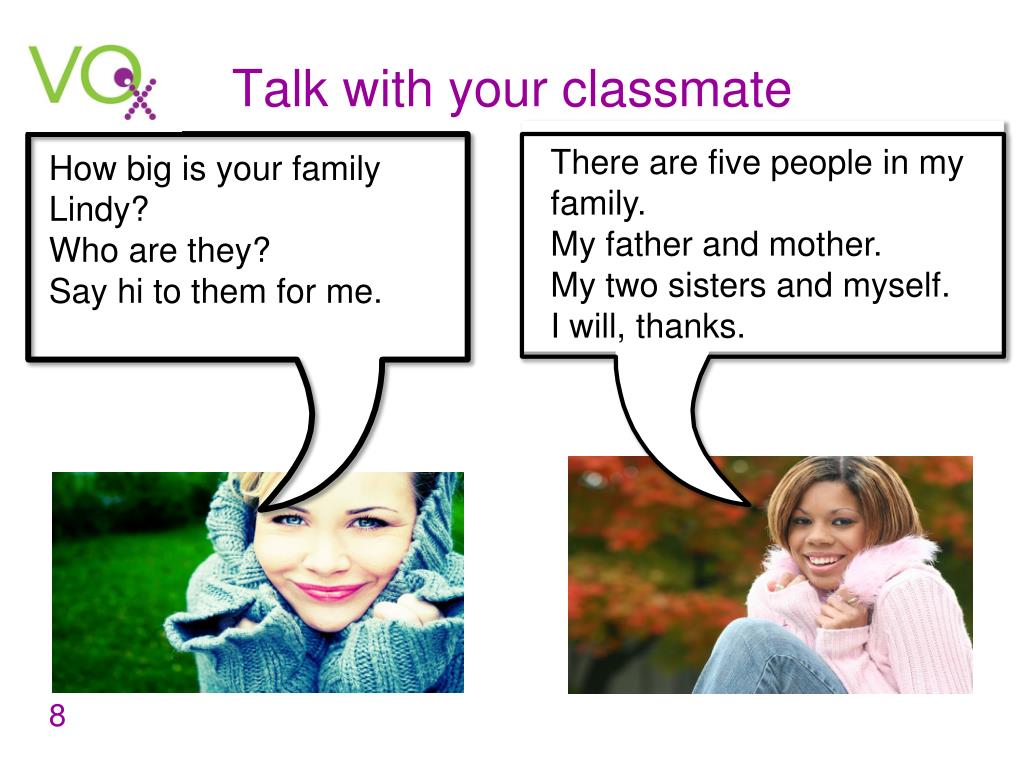 VOX

Talk with your classmate

How big is your family Lindy?
Who are they?
Say hi to them for me.

There are five people in my family.
My father and mother.
My two sisters and myself.
I will, thanks.

8